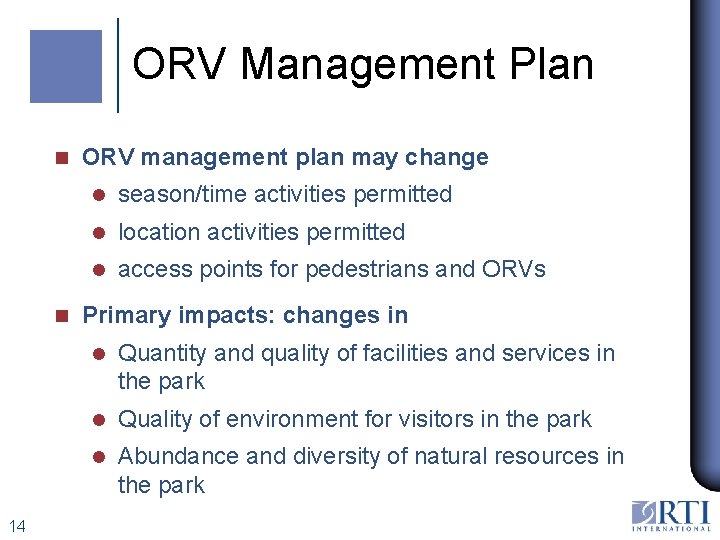 ORV Management Plan

ORV management plan may change

season/time activities permitted

location activities permitted

access points for pedestrians and ORVs

Primary impacts: changes in

Quantity and quality of facilities and services in the park

Quality of environment for visitors in the park

Abundance and diversity of natural resources in the park

14

RTI INTERNATIONAL